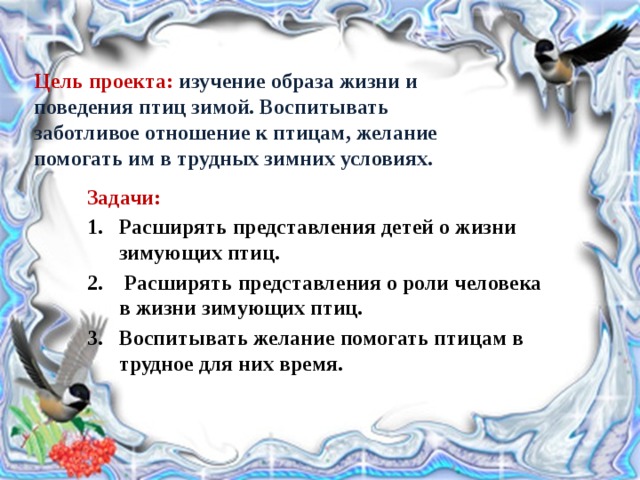 Цель проекта: изучение образа жизни и поведения птиц зимой. Воспитывать заботливое отношение к птицам, желание помогать им в трудных зимних условиях.

Задачи:

1. Расширять представления детей о жизни зимующих птиц.
2. Расширять представления о роли человека в жизни зимующих птиц.
3. Воспитывать желание помогать птицам в трудное для них время.